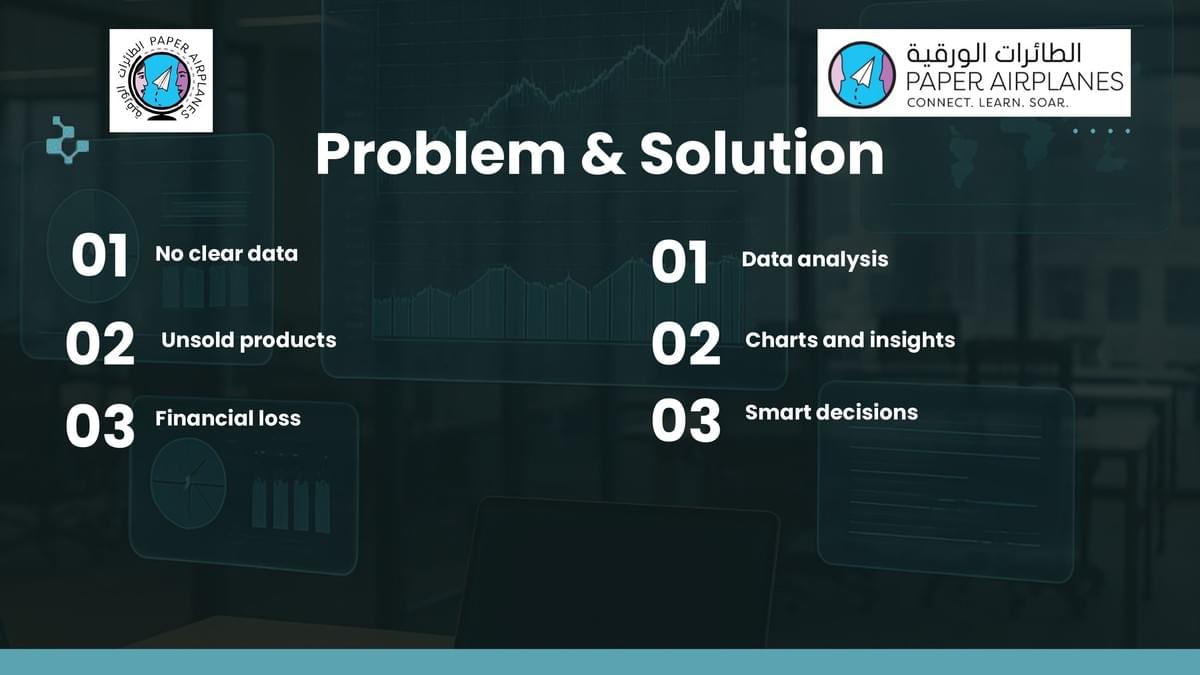 PAPER AIRPLANES الطائرات الورقية

الطائرات الورقية
PAPER AIRPLANES
CONNECT. LEARN. SOAR.

Problem & Solution

01 No clear data

02 Unsold products

03 Financial loss

01 Data analysis

02 Charts and insights

03 Smart decisions